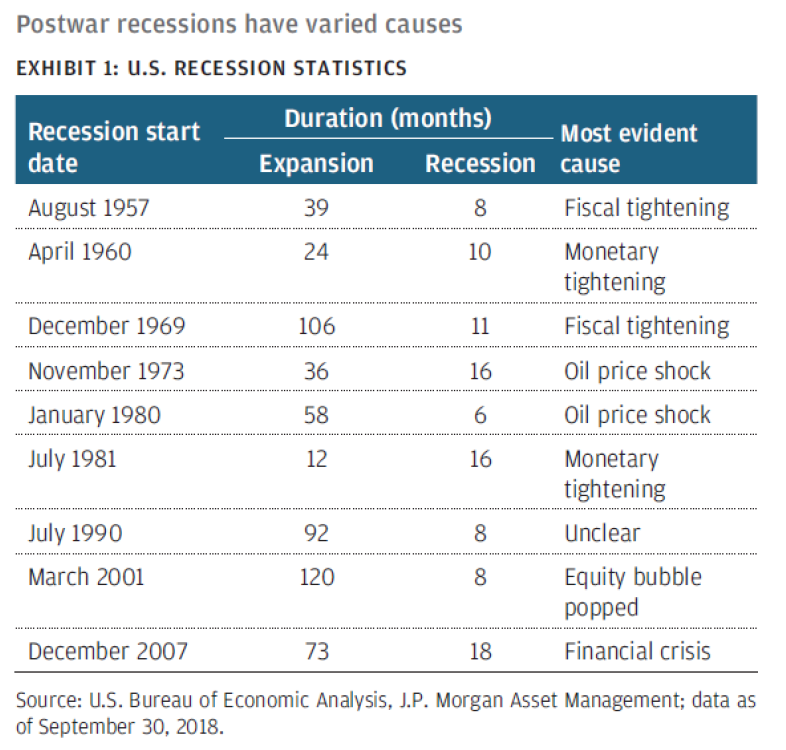 Postwar recessions have varied causes

EXHIBIT 1: U.S. RECESSION STATISTICS

| Recession start date | Duration (months) Expansion | Duration (months) Recession | Most evident cause |
|---|---|---|---|
| August 1957 | 39 | 8 | Fiscal tightening |
| April 1960 | 24 | 10 | Monetary tightening |
| December 1969 | 106 | 11 | Fiscal tightening |
| November 1973 | 36 | 16 | Oil price shock |
| January 1980 | 58 | 6 | Oil price shock |
| July 1981 | 12 | 16 | Monetary tightening |
| July 1990 | 92 | 8 | Unclear |
| March 2001 | 120 | 8 | Equity bubble popped |
| December 2007 | 73 | 18 | Financial crisis |

Source: U.S. Bureau of Economic Analysis, J.P. Morgan Asset Management; data as of September 30, 2018.